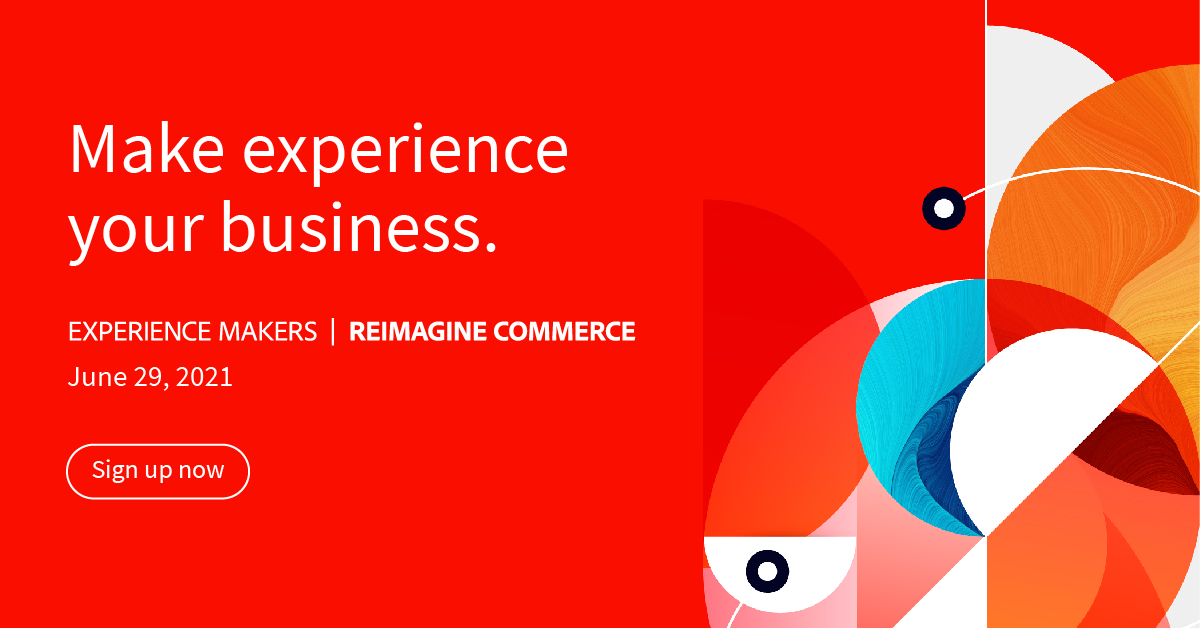 Make experience your business.

EXPERIENCE MAKERS | REIMAGINE COMMERCE

June 29, 2021

Sign up now